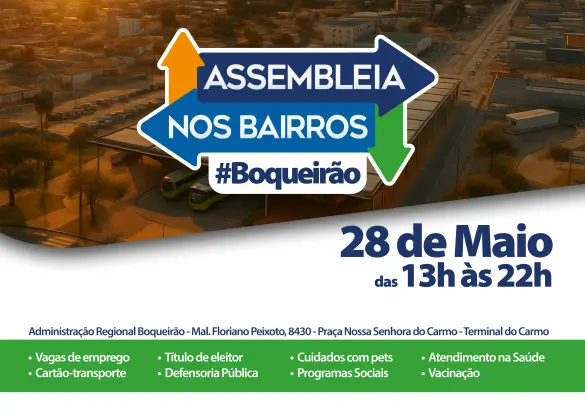 ASSEMBLEIA
NOS BAIRROS
#Boqueirão

28 de Maio
das 13h às 22h

Administração Regional Boqueirão - Mal. Floriano Peixoto, 8430 - Praça Nossa Senhora do Carmo - Terminal do Carmo

• Vagas de emprego
• Cartão-transporte
• Título de eleitor
• Defensoria Pública
• Cuidados com pets
• Programas Sociais
• Atendimento na Saúde
• Vacinação